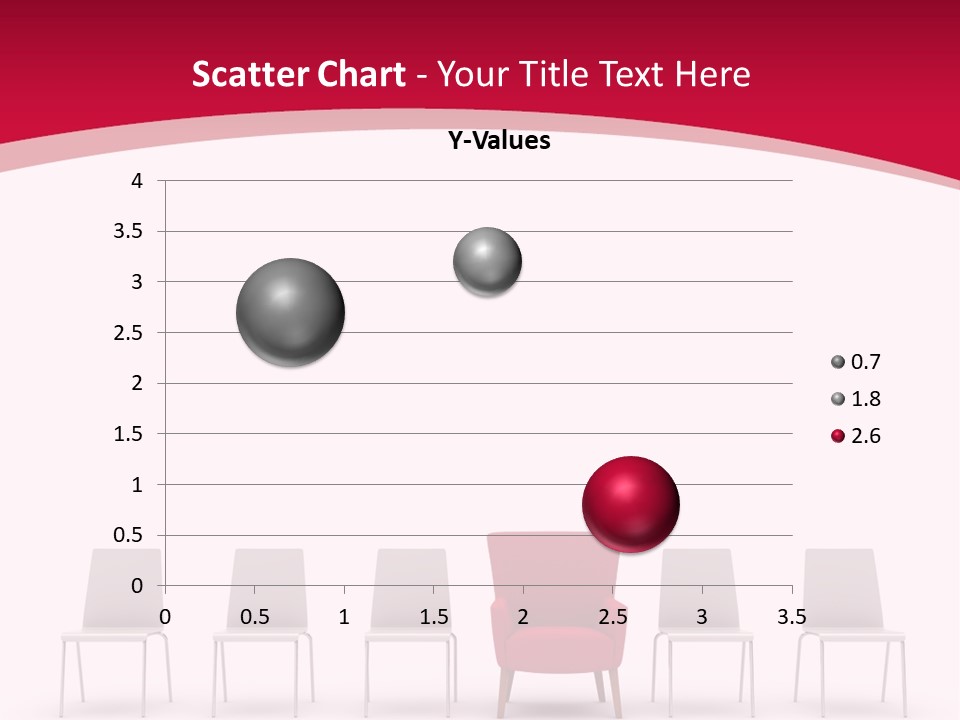 Scatter Chart - Your Title Text Here

Y-Values

4
3.5
3
2.5
2
1.5
1
0.5
0

0 0.5 1 1.5 2 2.5 3 3.5

0.7
1.8
2.6